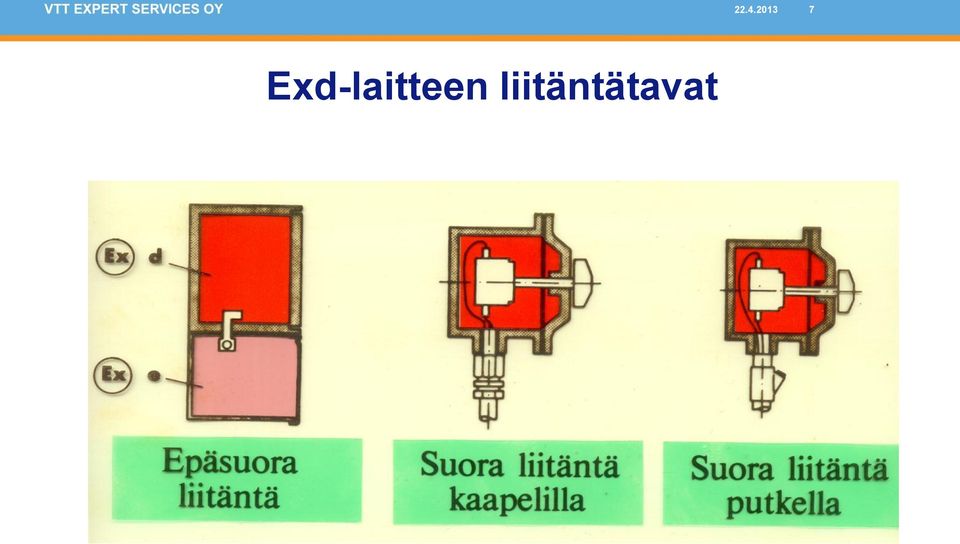 VTT EXPERT SERVICES OY 22.4.2013 7

Exd-laitteen liitäntätavat

Ex d

Ex e

Epäsuora liitäntä

Suora liitäntä kaapelilla

Suora liitäntä putkella